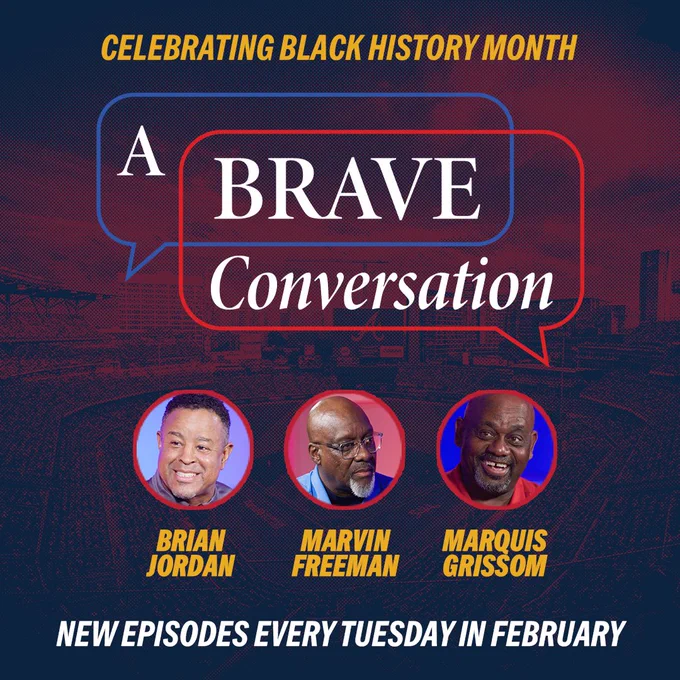 CELEBRATING BLACK HISTORY MONTH

A BRAVE Conversation

BRIAN JORDAN

MARVIN FREEMAN

MARQUIS GRISSOM

NEW EPISODES EVERY TUESDAY IN FEBRUARY